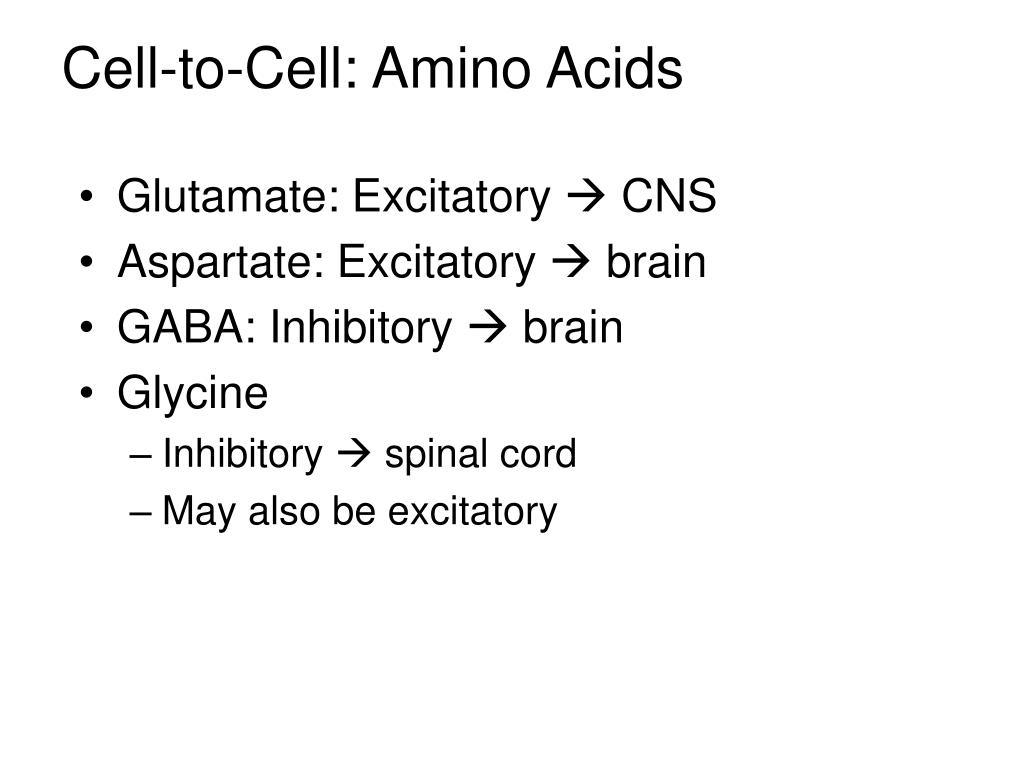 Cell-to-Cell: Amino Acids

• Glutamate: Excitatory → CNS
• Aspartate: Excitatory → brain
• GABA: Inhibitory → brain
• Glycine
– Inhibitory → spinal cord
– May also be excitatory